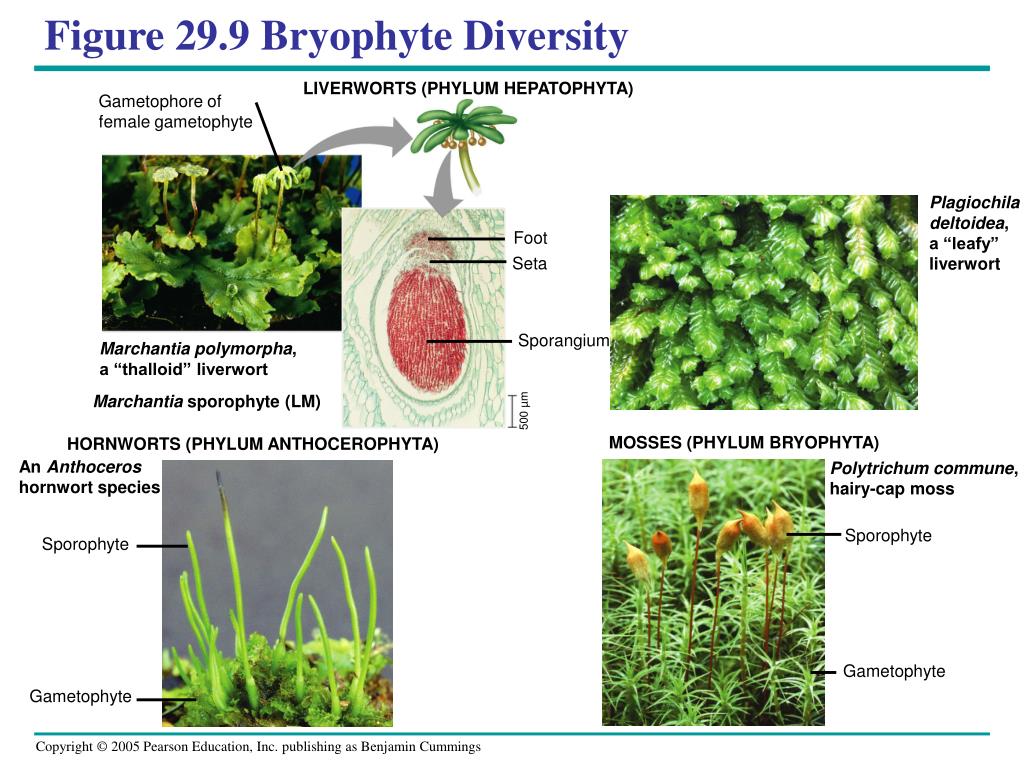 Figure 29.9 Bryophyte Diversity

LIVERWORTS (PHYLUM HEPATOPHYTA)

Gametophore of female gametophyte

Foot

Seta

Sporangium

500 µm

Marchantia polymorpha, a “thalloid” liverwort

Marchantia sporophyte (LM)

Plagiochila deltoidea, a “leafy” liverwort

HORNWORTS (PHYLUM ANTHOCEROPHYTA)

An Anthoceros hornwort species

Sporophyte

Gametophyte

MOSSES (PHYLUM BRYOPHYTA)

Polytrichum commune, hairy-cap moss

Sporophyte

Gametophyte

Copyright © 2005 Pearson Education, Inc. publishing as Benjamin Cummings